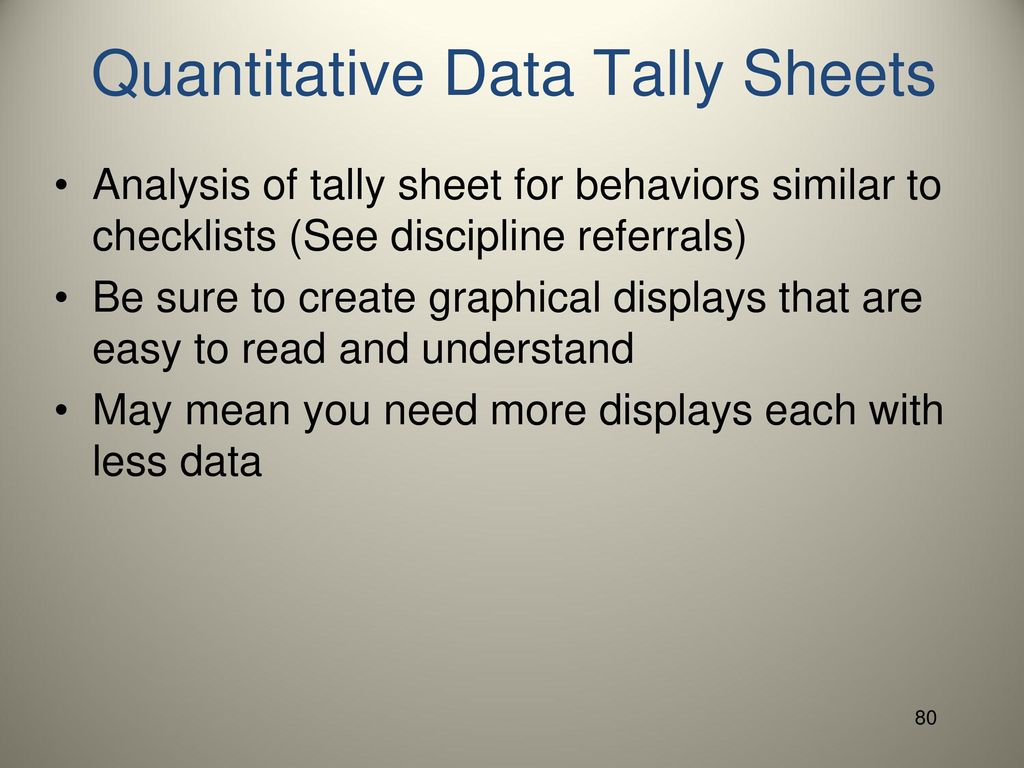 Quantitative Data Tally Sheets

• Analysis of tally sheet for behaviors similar to checklists (See discipline referrals)

• Be sure to create graphical displays that are easy to read and understand

• May mean you need more displays each with less data

80